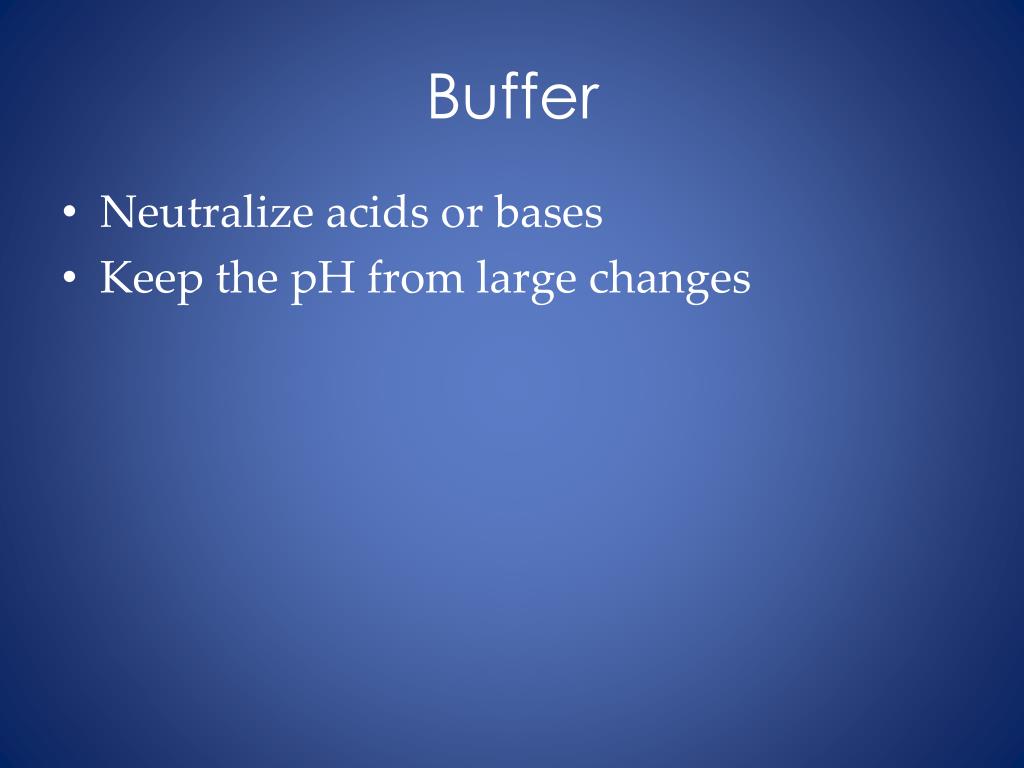 Buffer

• Neutralize acids or bases
• Keep the pH from large changes